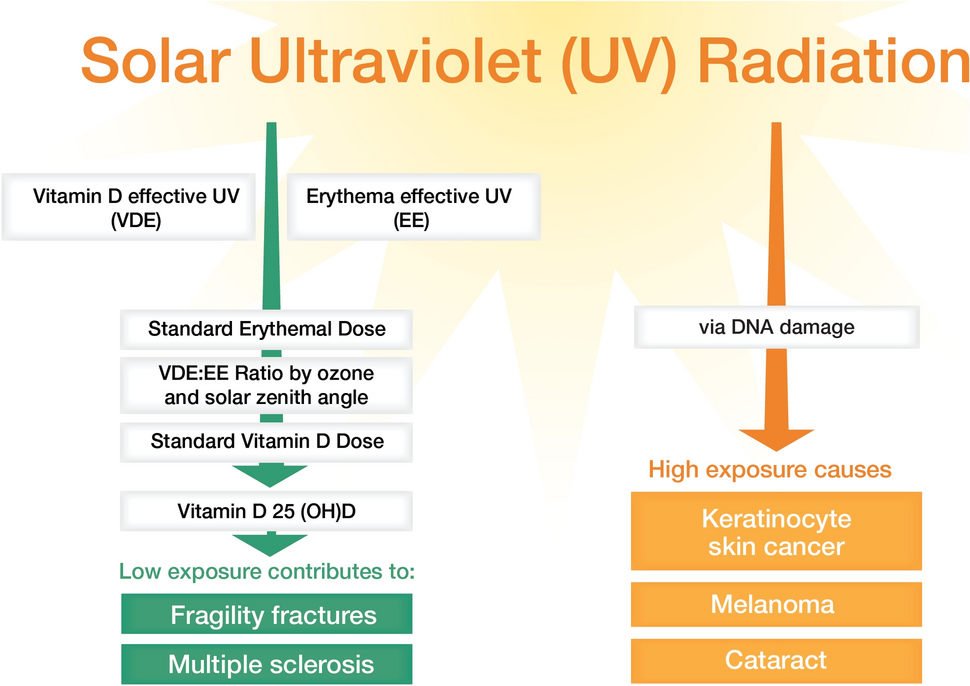 Solar Ultraviolet (UV) Radiation

Vitamin D effective UV (VDE)

Erythema effective UV (EE)

Standard Erythemal Dose

VDE:EE Ratio by ozone and solar zenith angle

Standard Vitamin D Dose

Vitamin D 25 (OH)D

Low exposure contributes to:

Fragility fractures

Multiple sclerosis

via DNA damage

High exposure causes

Keratinocyte skin cancer

Melanoma

Cataract